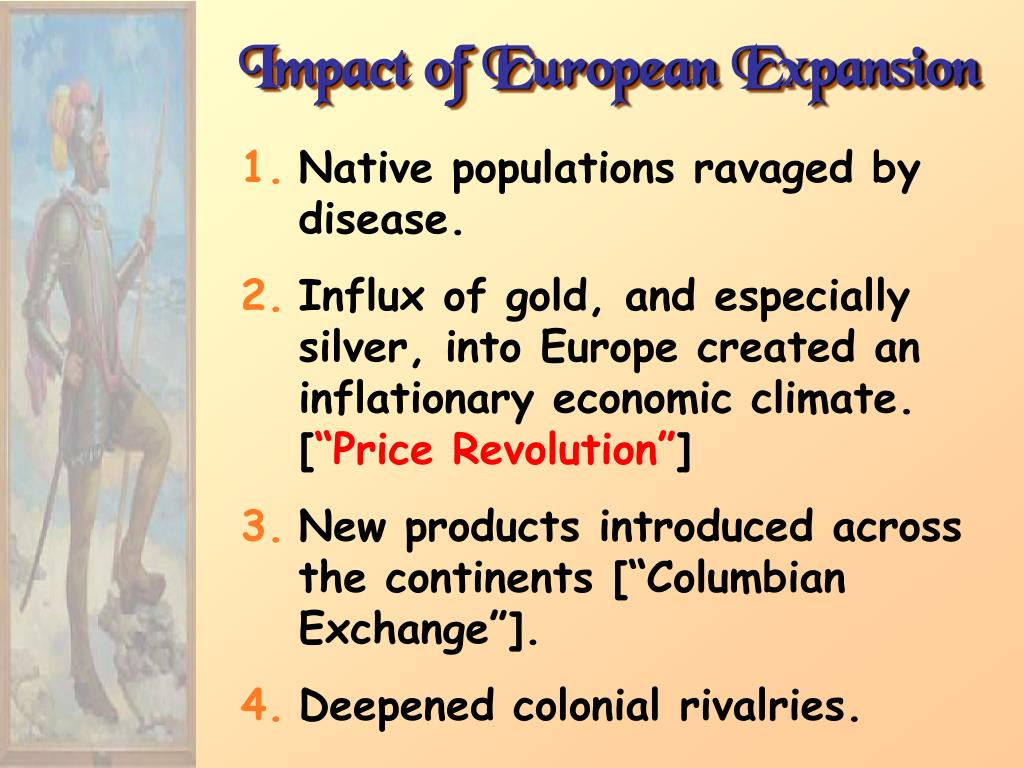 Impact of European Expansion

1. Native populations ravaged by disease.

2. Influx of gold, and especially silver, into Europe created an inflationary economic climate. [“Price Revolution”]

3. New products introduced across the continents [“Columbian Exchange”].

4. Deepened colonial rivalries.